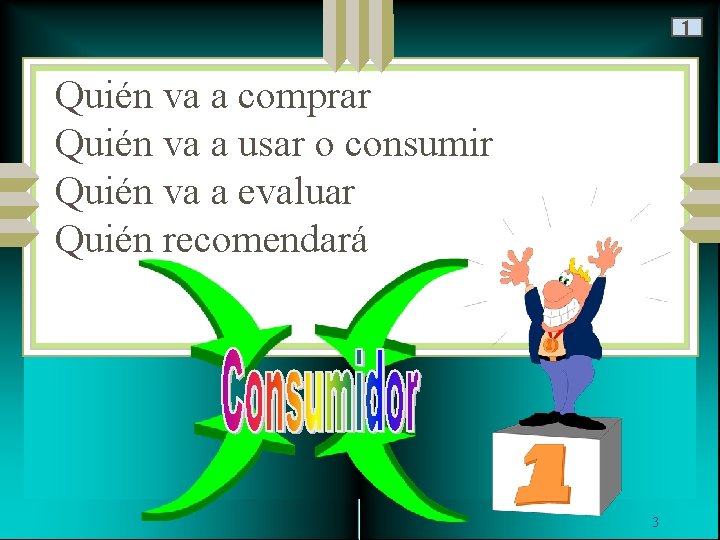 1

Quién va a comprar
Quién va a usar o consumir
Quién va a evaluar
Quién recomendará

Consumidor

1

3